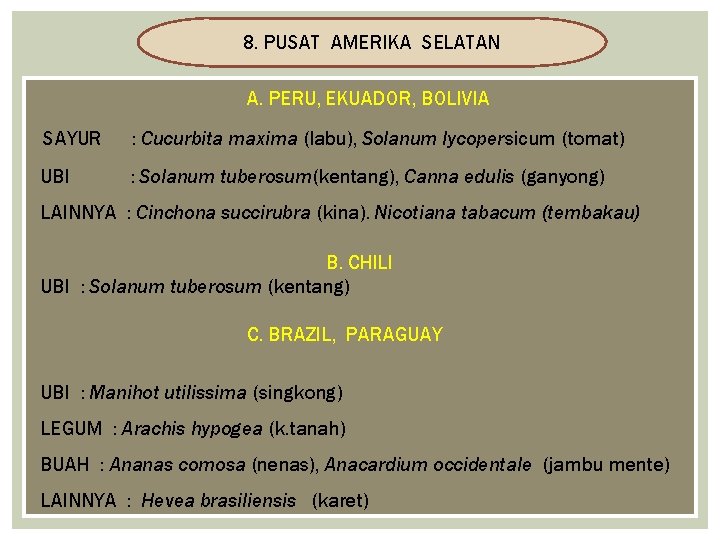 8. PUSAT AMERIKA SELATAN

A. PERU, EKUADOR, BOLIVIA

SAYUR : Cucurbita maxima (labu), Solanum lycopersicum (tomat)

UBI : Solanum tuberosum(kentang), Canna edulis (ganyong)

LAINNYA : Cinchona succirubra (kina). Nicotiana tabacum (tembakau)

B. CHILI

UBI : Solanum tuberosum (kentang)

C. BRAZIL, PARAGUAY

UBI : Manihot utilissima (singkong)

LEGUM : Arachis hypogea (k.tanah)

BUAH : Ananas comosa (nenas), Anacardium occidentale (jambu mente)

LAINNYA : Hevea brasiliensis (karet)